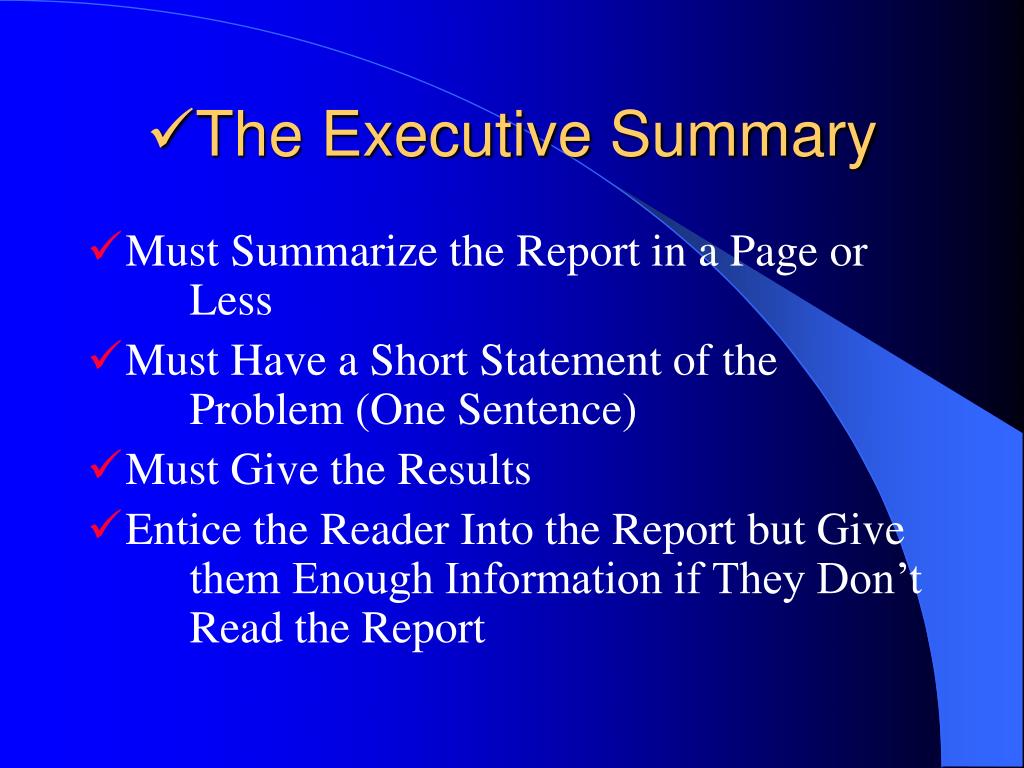 ✓The Executive Summary

✓Must Summarize the Report in a Page or Less

✓Must Have a Short Statement of the Problem (One Sentence)

✓Must Give the Results

✓Entice the Reader Into the Report but Give them Enough Information if They Don’t Read the Report